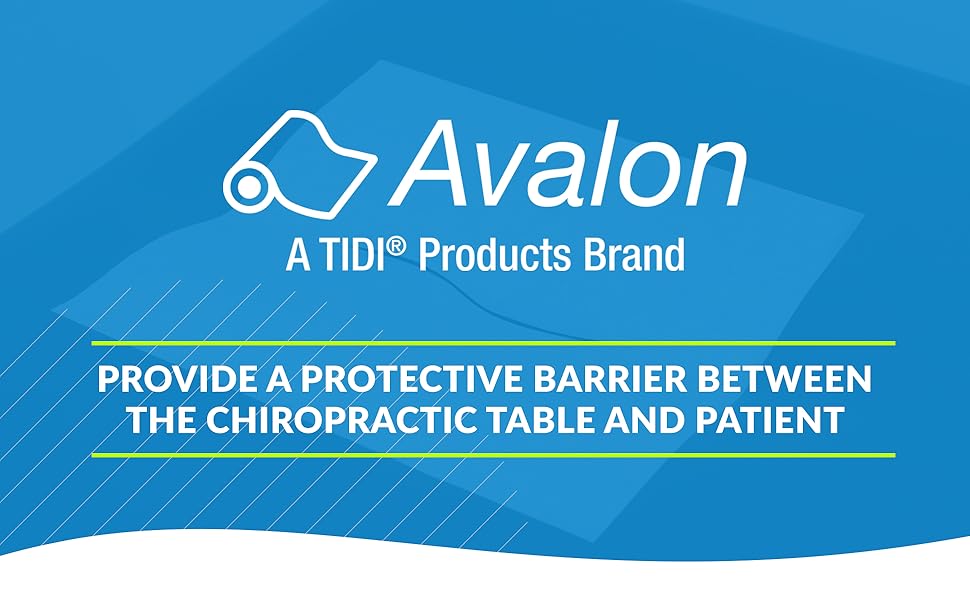 Avalon
A TIDI® Products Brand

PROVIDE A PROTECTIVE BARRIER BETWEEN THE CHIROPRACTIC TABLE AND PATIENT